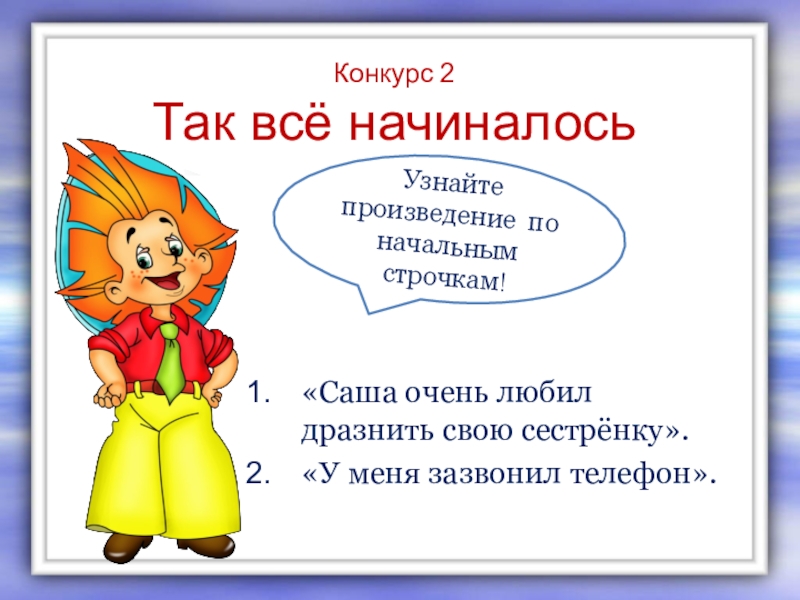 Конкурс 2

Так всё начиналось

Узнайте произведение по начальным строчкам!

1. «Саша очень любил дразнить свою сестрёнку».
2. «У меня зазвонил телефон».